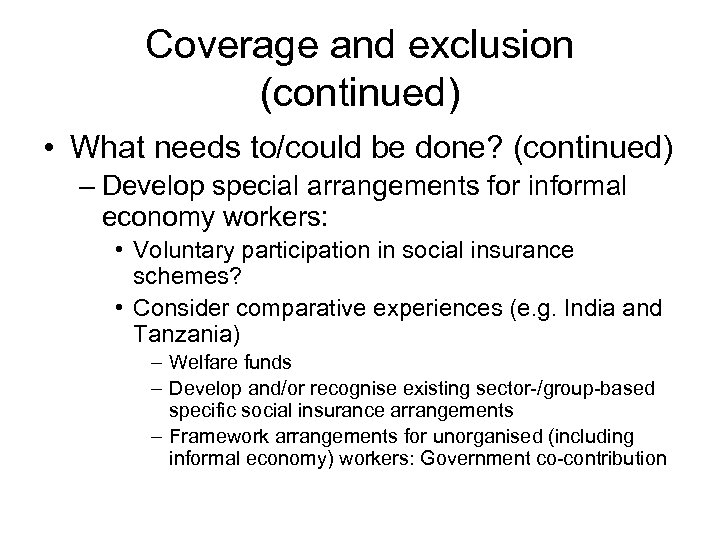 Coverage and exclusion (continued)

• What needs to/could be done? (continued)

– Develop special arrangements for informal economy workers:

• Voluntary participation in social insurance schemes?

• Consider comparative experiences (e.g. India and Tanzania)

– Welfare funds

– Develop and/or recognise existing sector-/group-based specific social insurance arrangements

– Framework arrangements for unorganised (including informal economy) workers: Government co-contribution